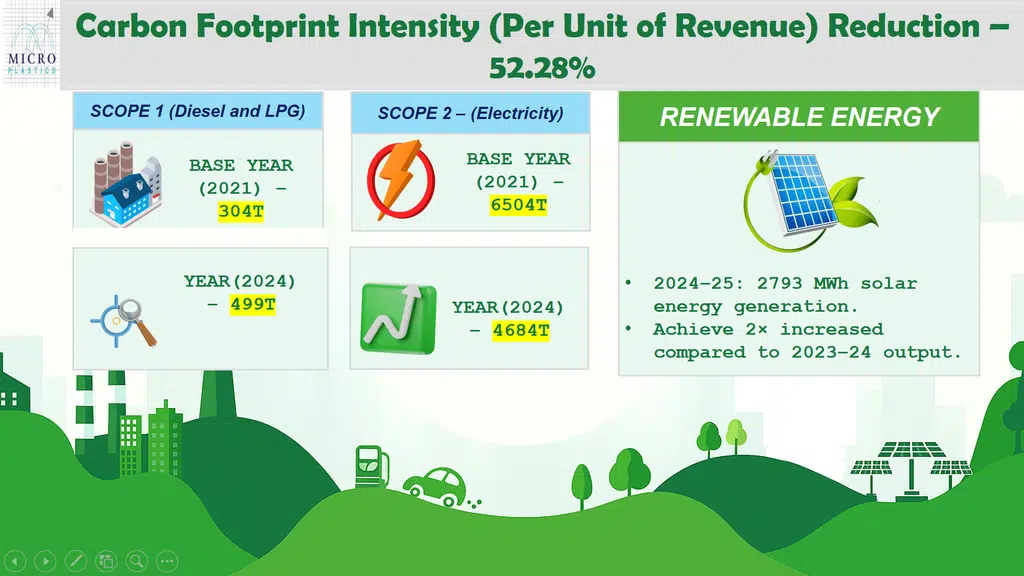 MICRO
PLASTICS

Carbon Footprint Intensity (Per Unit of Revenue) Reduction – 52.28%

SCOPE 1 (Diesel and LPG)

BASE YEAR (2021) – 304T

YEAR(2024) – 499T

SCOPE 2 – (Electricity)

BASE YEAR (2021) – 6504T

YEAR(2024) – 4684T

RENEWABLE ENERGY

• 2024-25: 2793 MWh solar energy generation.
• Achieve 2× increased compared to 2023-24 output.